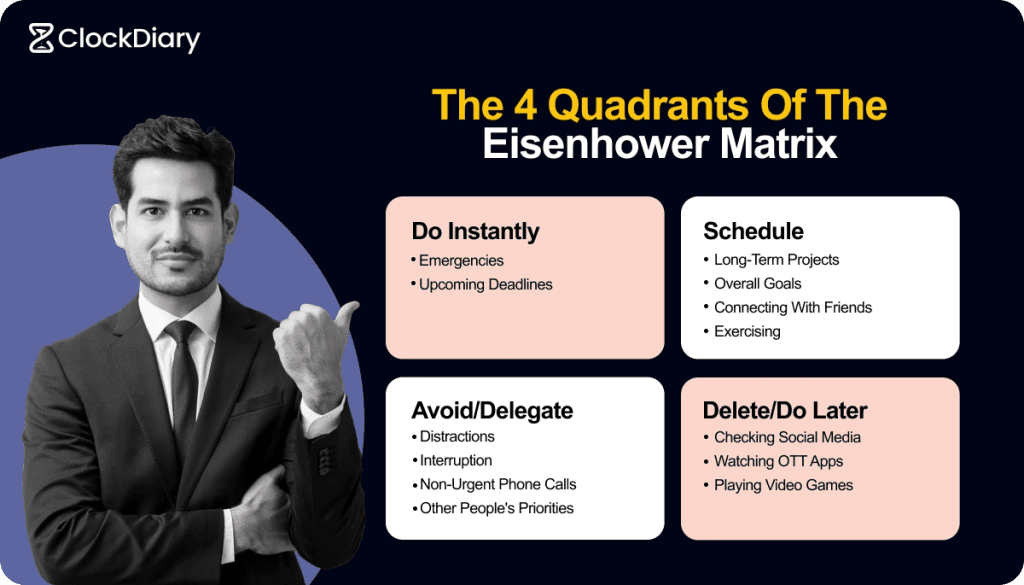 ClockDiary

The 4 Quadrants Of The Eisenhower Matrix

Do Instantly
• Emergencies
• Upcoming Deadlines

Schedule
• Long-Term Projects
• Overall Goals
• Connecting With Friends
• Exercising

Avoid/Delegate
• Distractions
• Interruption
• Non-Urgent Phone Calls
• Other People's Priorities

Delete/Do Later
• Checking Social Media
• Watching OTT Apps
• Playing Video Games